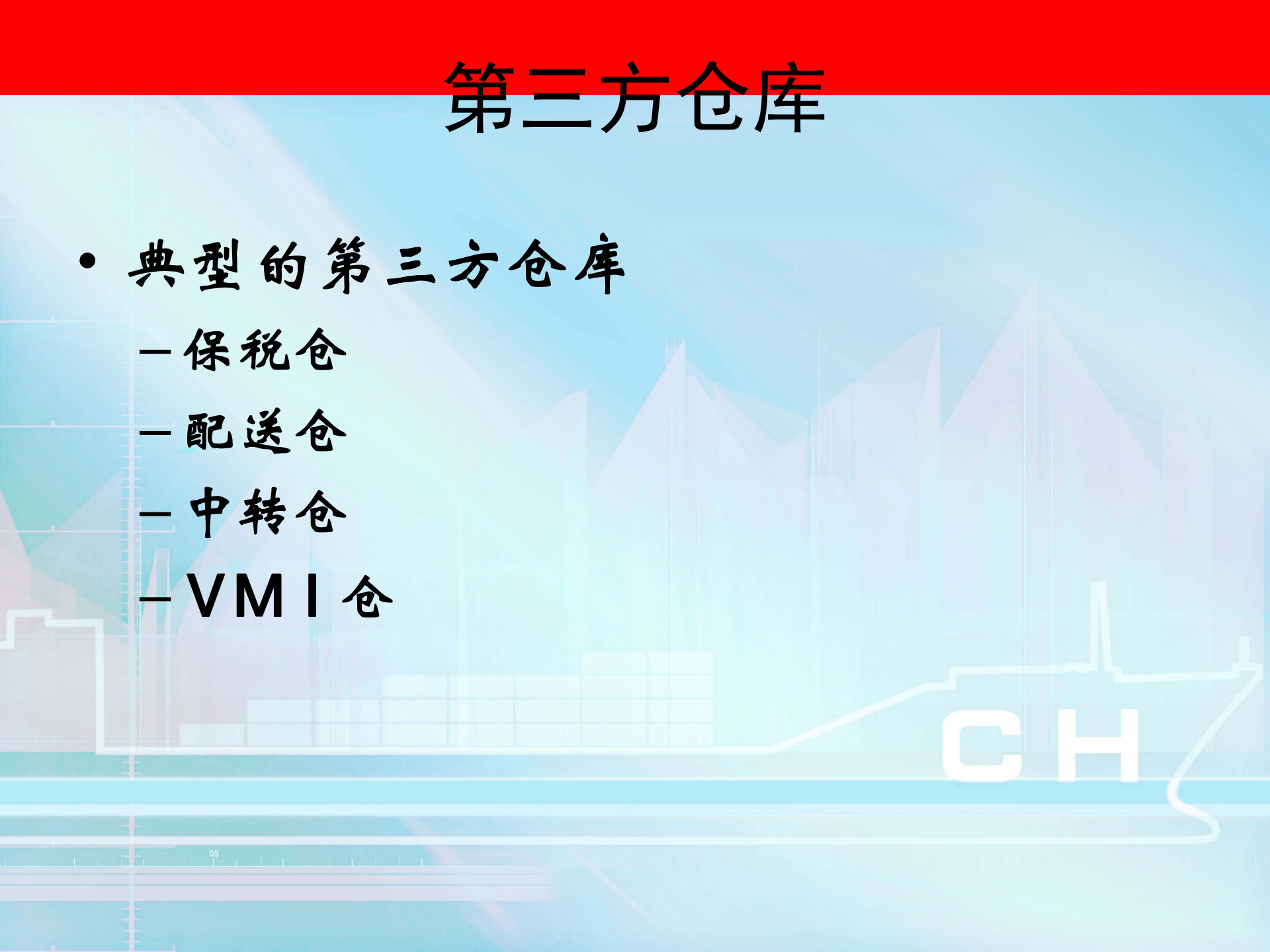 第三方仓库

• 典型的第三方仓库
  – 保税仓
  – 配送仓
  – 中转仓
  – VMI 仓

CH

05